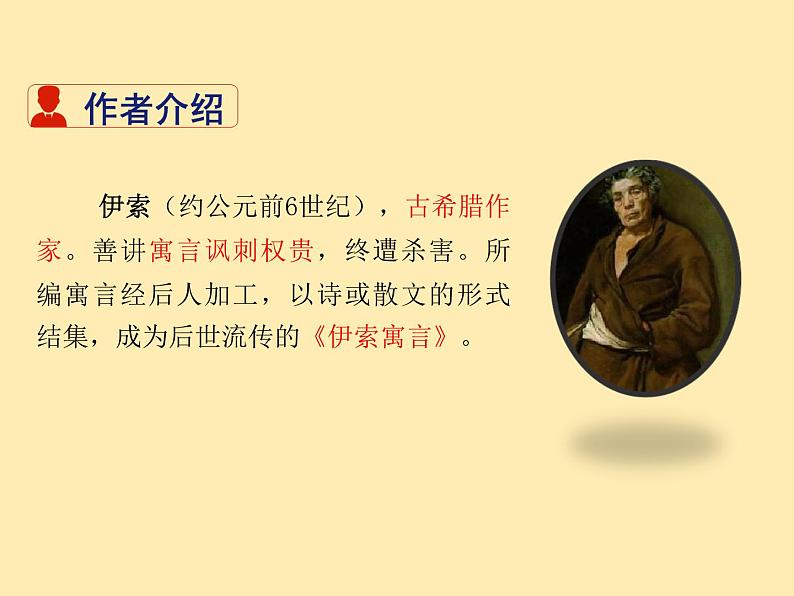 作者介绍

伊索（约公元前6世纪），古希腊作家。善讲寓言讽刺权贵，终遭杀害。所编寓言经后人加工，以诗或散文的形式结集，成为后世流传的《伊索寓言》。